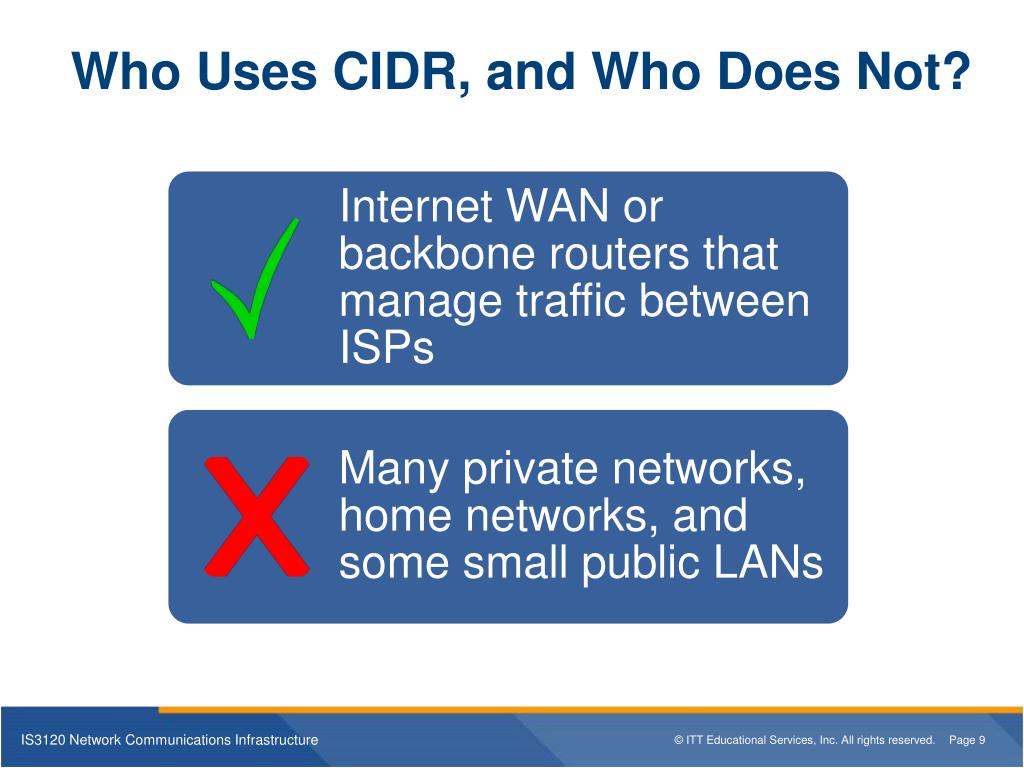 Who Uses CIDR, and Who Does Not?

Internet WAN or backbone routers that manage traffic between ISPs

Many private networks, home networks, and some small public LANs

IS3120 Network Communications Infrastructure

© ITT Educational Services, Inc. All rights reserved. Page 9